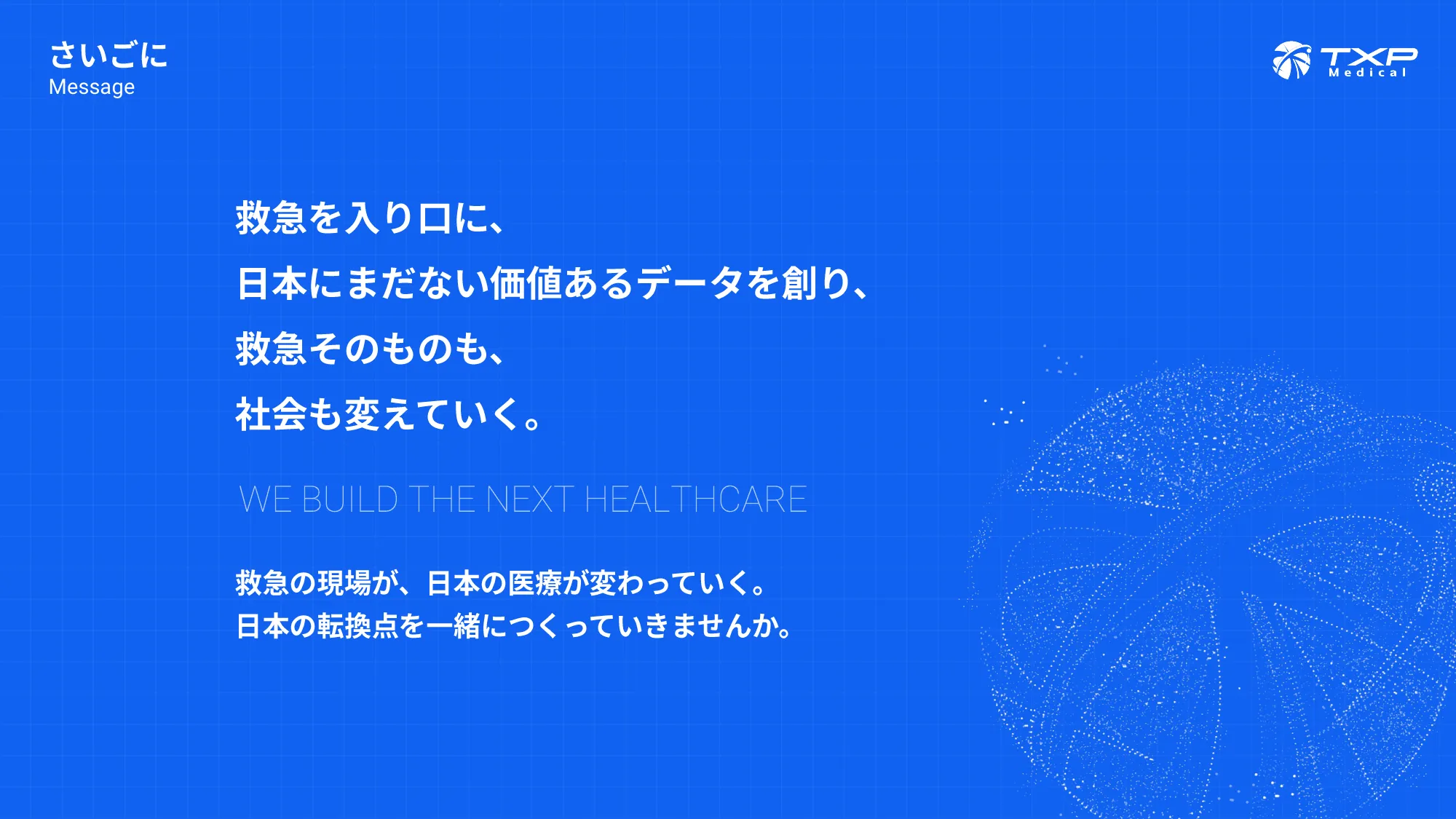 さいごに
Message

TXP Medical

救急を入り口に、
日本にまだない価値あるデータを創り、
救急そのものも、
社会も変えていく。

WE BUILD THE NEXT HEALTHCARE

救急の現場が、日本の医療が変わっていく。
日本の転換点を一緒につくっていきませんか。